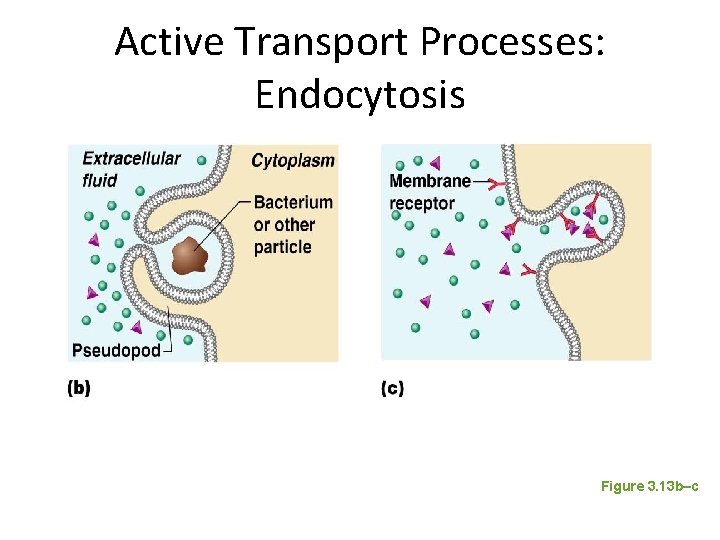 Active Transport Processes: Endocytosis

Extracellular fluid

Cytoplasm

Bacterium or other particle

Pseudopod

(b)

Membrane receptor

(c)

Figure 3.13b–c